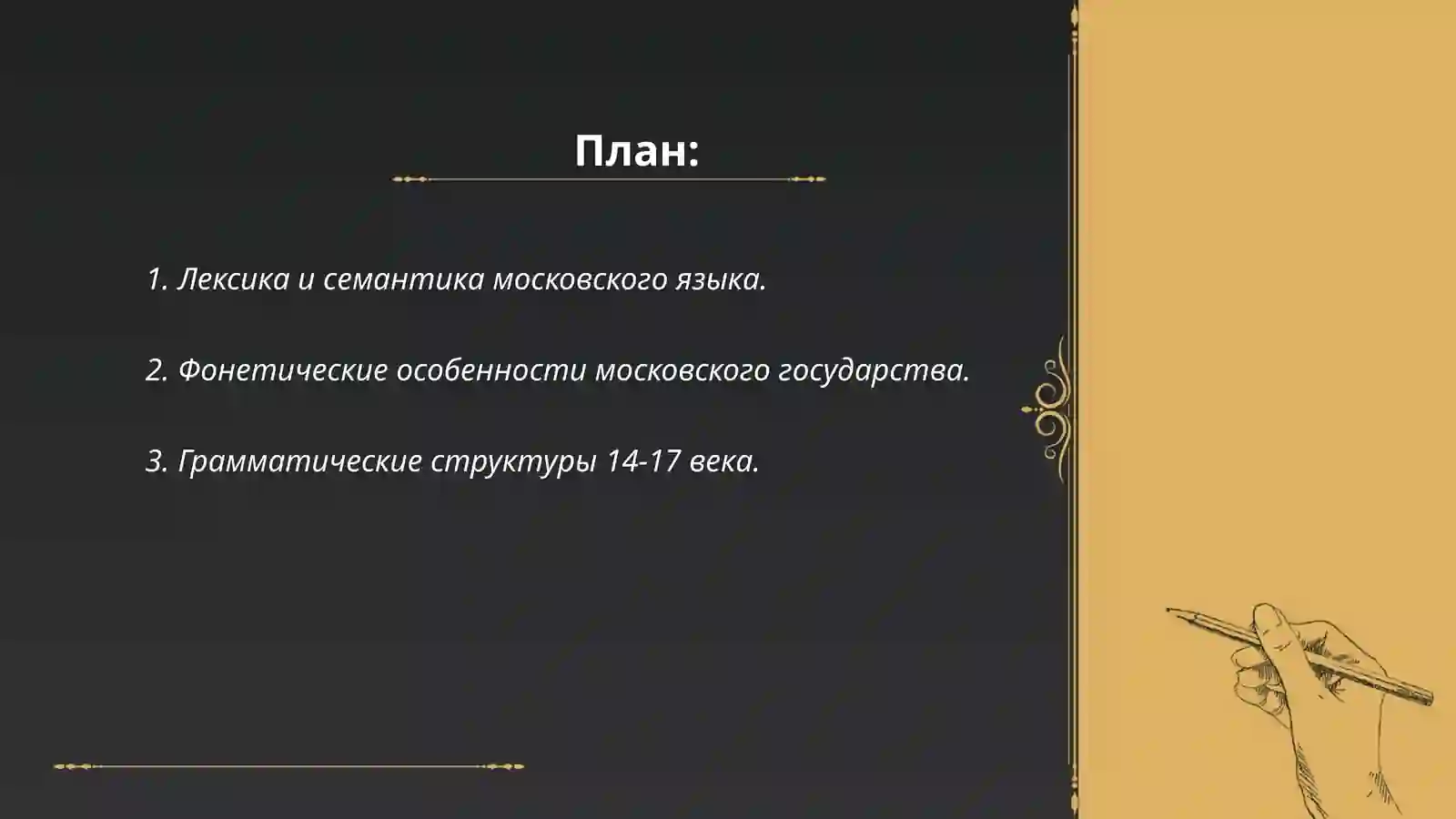 План:

1. Лексика и семантика московского языка.

2. Фонетические особенности московского государства.

3. Грамматические структуры 14-17 века.